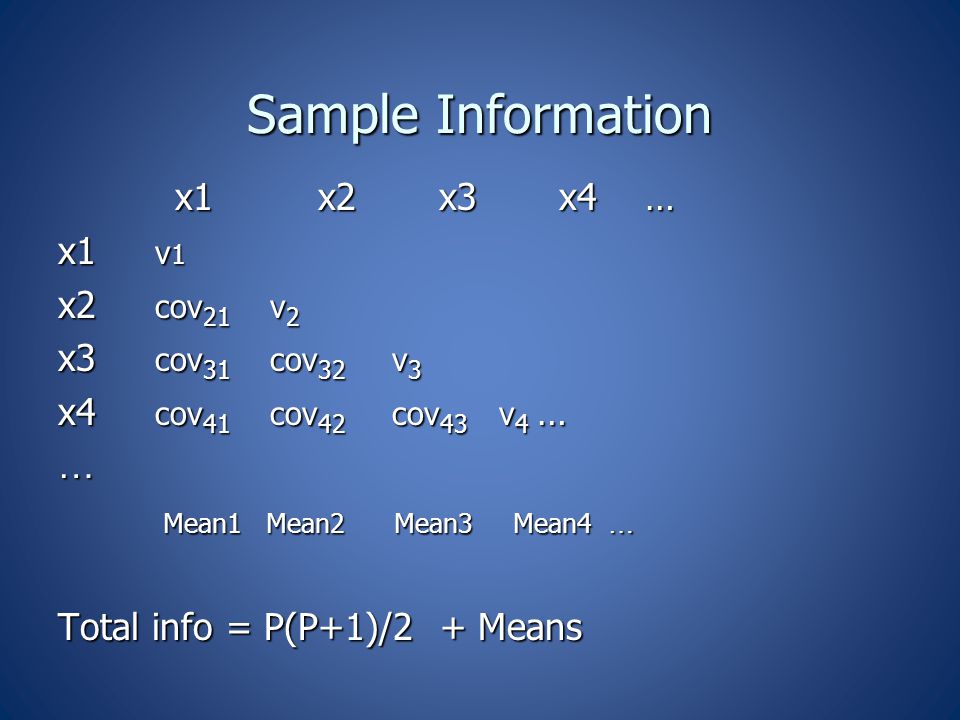 Sample Information

|  | x1 | x2 | x3 | x4 | … |
|---|---|---|---|---|---|
| x1 | v1 |  |  |  |  |
| x2 | $cov_{21}$ | $v_2$ |  |  |  |
| x3 | $cov_{31}$ | $cov_{32}$ | $v_3$ |  |  |
| x4 | $cov_{41}$ | $cov_{42}$ | $cov_{43}$ | $v_4$ ... |  |
| … |  |  |  |  |  |
|  | Mean1 | Mean2 | Mean3 | Mean4 | … |

Total info = P(P+1)/2 + Means